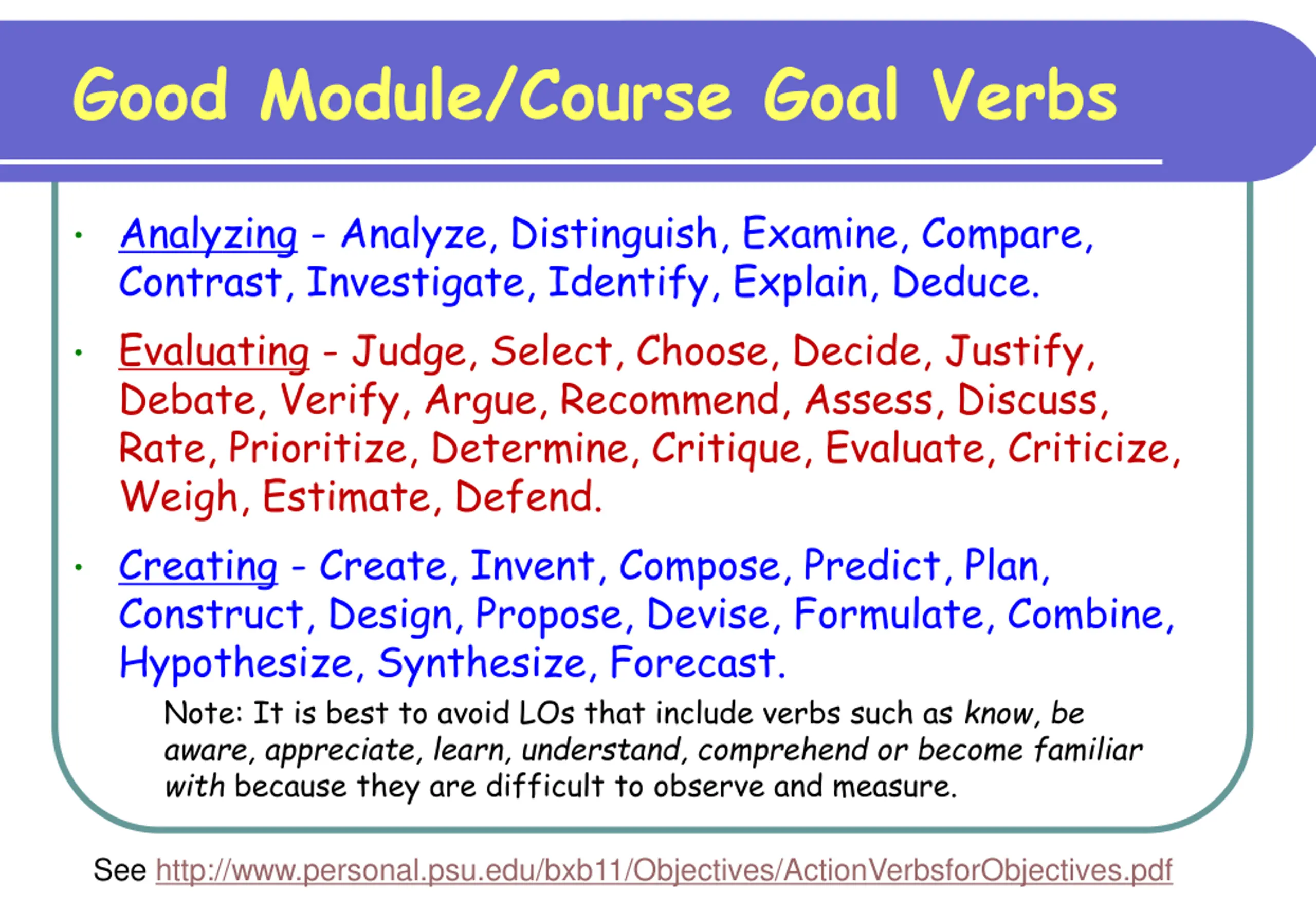 Good Module/Course Goal Verbs

• Analyzing - Analyze, Distinguish, Examine, Compare, Contrast, Investigate, Identify, Explain, Deduce.

• Evaluating - Judge, Select, Choose, Decide, Justify, Debate, Verify, Argue, Recommend, Assess, Discuss, Rate, Prioritize, Determine, Critique, Evaluate, Criticize, Weigh, Estimate, Defend.

• Creating - Create, Invent, Compose, Predict, Plan, Construct, Design, Propose, Devise, Formulate, Combine, Hypothesize, Synthesize, Forecast.

Note: It is best to avoid LOs that include verbs such as know, be aware, appreciate, learn, understand, comprehend or become familiar with because they are difficult to observe and measure.

See http://www.personal.psu.edu/bxb11/Objectives/ActionVerbsforObjectives.pdf